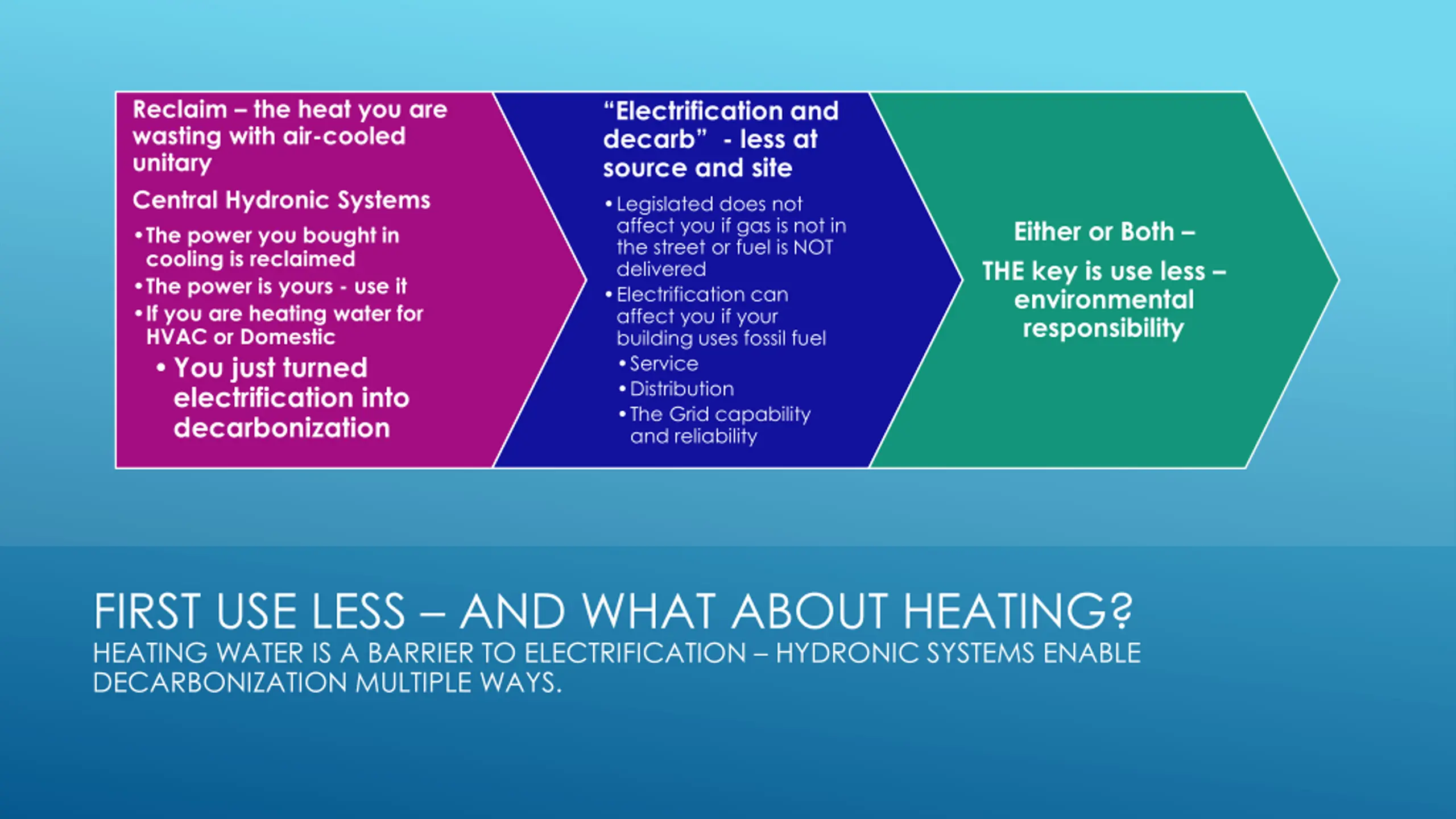 Reclaim – the heat you are wasting with air-cooled unitary

Central Hydronic Systems

• The power you bought in cooling is reclaimed
• The power is yours - use it
• If you are heating water for HVAC or Domestic
• You just turned electrification into decarbonization

"Electrification and decarb" - less at source and site

• Legislated does not affect you if gas is not in the street or fuel is NOT delivered
• Electrification can affect you if your building uses fossil fuel
• Service
• Distribution
• The Grid capability and reliability

Either or Both –

THE key is use less – environmental responsibility

FIRST USE LESS – AND WHAT ABOUT HEATING?
HEATING WATER IS A BARRIER TO ELECTRIFICATION – HYDRONIC SYSTEMS ENABLE DECARBONIZATION MULTIPLE WAYS.